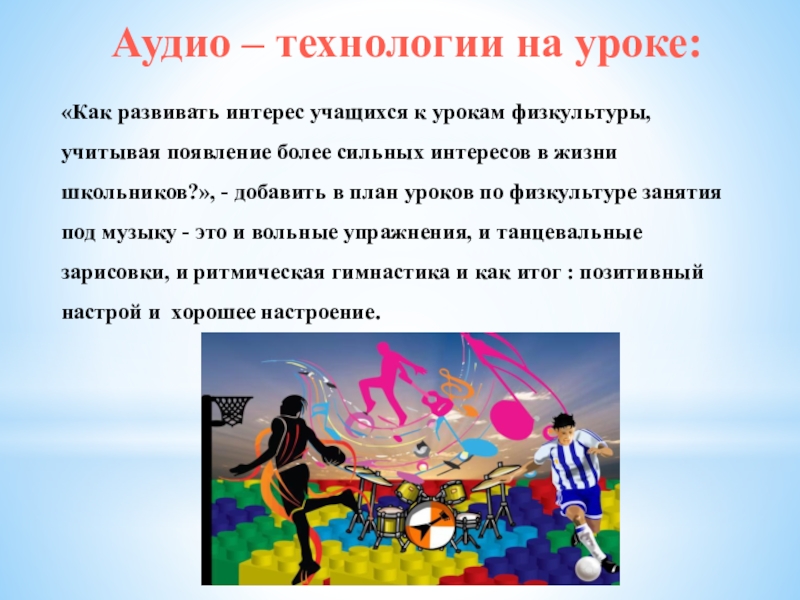 Аудио – технологии на уроке:

«Как развивать интерес учащихся к урокам физкультуры, учитывая появление более сильных интересов в жизни школьников?», - добавить в план уроков по физкультуре занятия под музыку - это и вольные упражнения, и танцевальные зарисовки, и ритмическая гимнастика и как итог : позитивный настрой и  хорошее настроение.